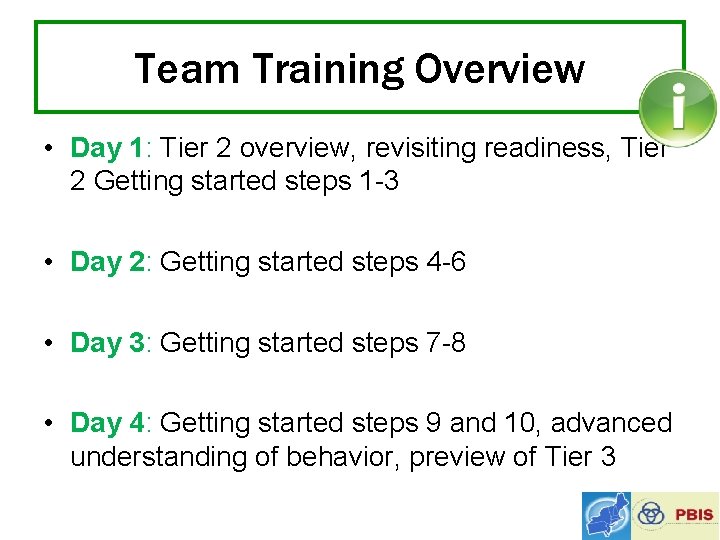 Team Training Overview

i

• Day 1: Tier 2 overview, revisiting readiness, Tier 2 Getting started steps 1-3

• Day 2: Getting started steps 4-6

• Day 3: Getting started steps 7-8

• Day 4: Getting started steps 9 and 10, advanced understanding of behavior, preview of Tier 3

PBIS